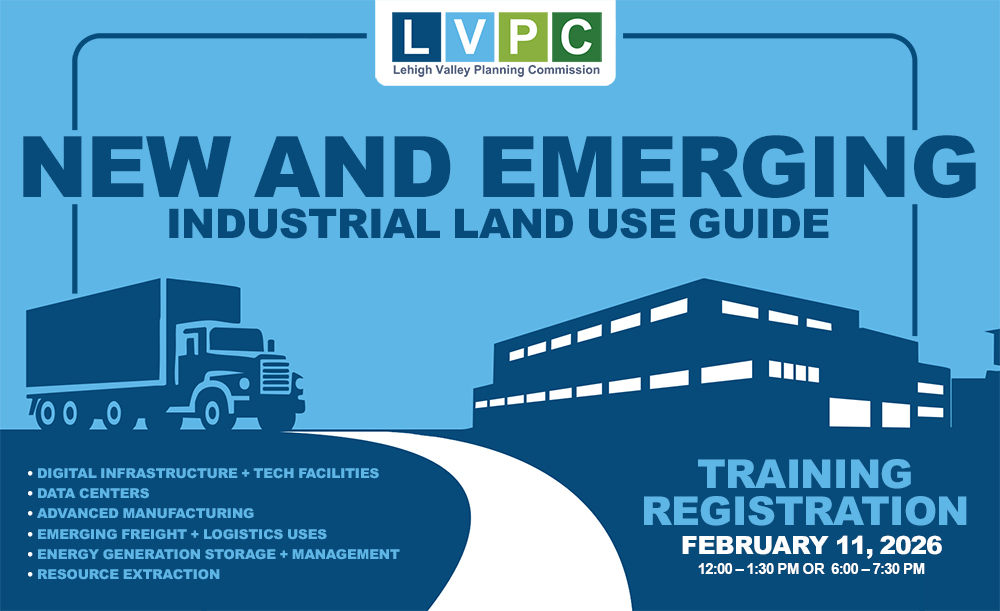 LVPC
Lehigh Valley Planning Commission

NEW AND EMERGING
INDUSTRIAL LAND USE GUIDE

• DIGITAL INFRASTRUCTURE + TECH FACILITIES
• DATA CENTERS
• ADVANCED MANUFACTURING
• EMERGING FREIGHT + LOGISTICS USES
• ENERGY GENERATION STORAGE + MANAGEMENT
• RESOURCE EXTRACTION

TRAINING
REGISTRATION
FEBRUARY 11, 2026
12:00 – 1:30 PM OR 6:00 – 7:30 PM